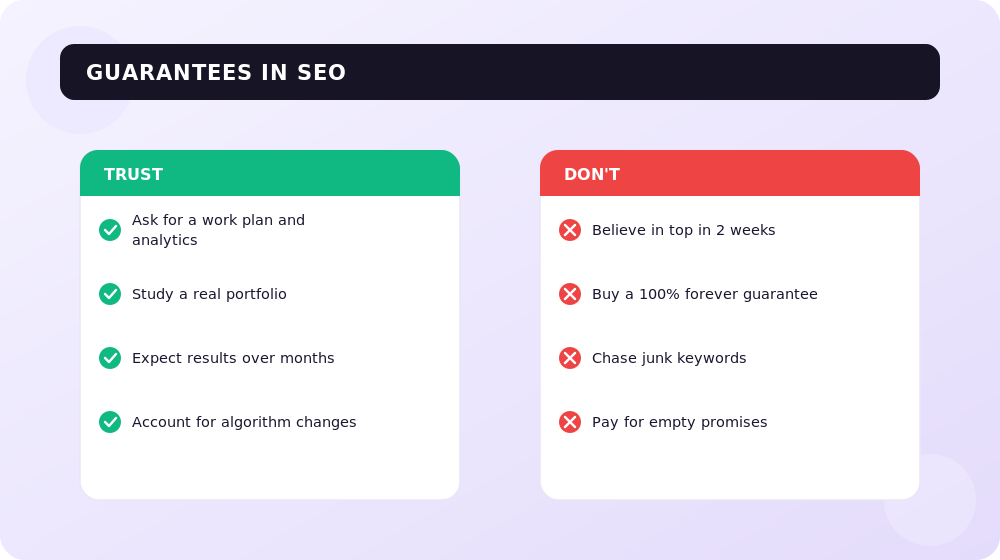 GUARANTEES IN SEO

TRUST

Ask for a work plan and analytics

Study a real portfolio

Expect results over months

Account for algorithm changes

DON'T

Believe in top in 2 weeks

Buy a 100% forever guarantee

Chase junk keywords

Pay for empty promises